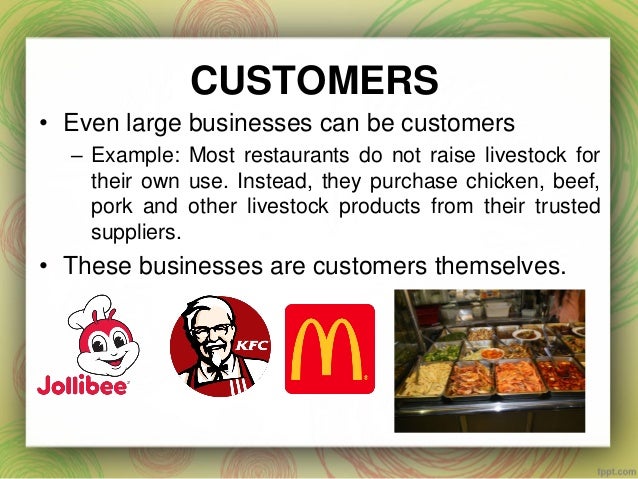 CUSTOMERS

• Even large businesses can be customers

– Example: Most restaurants do not raise livestock for their own use. Instead, they purchase chicken, beef, pork and other livestock products from their trusted suppliers.

• These businesses are customers themselves.

Jollibee

KFC

M

fppt.com